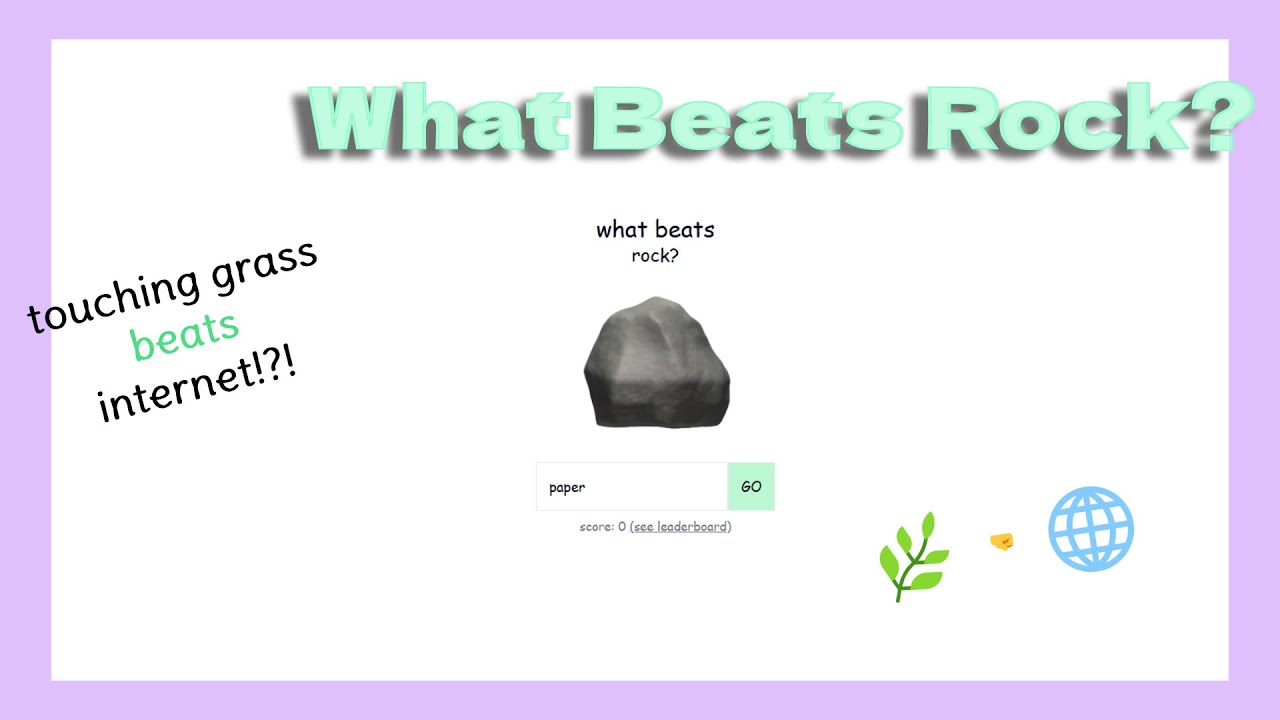 What Beats Rock?

touching grass
beats
internet!?!

what beats
rock?

paper
GO

score: 0 (see leaderboard)